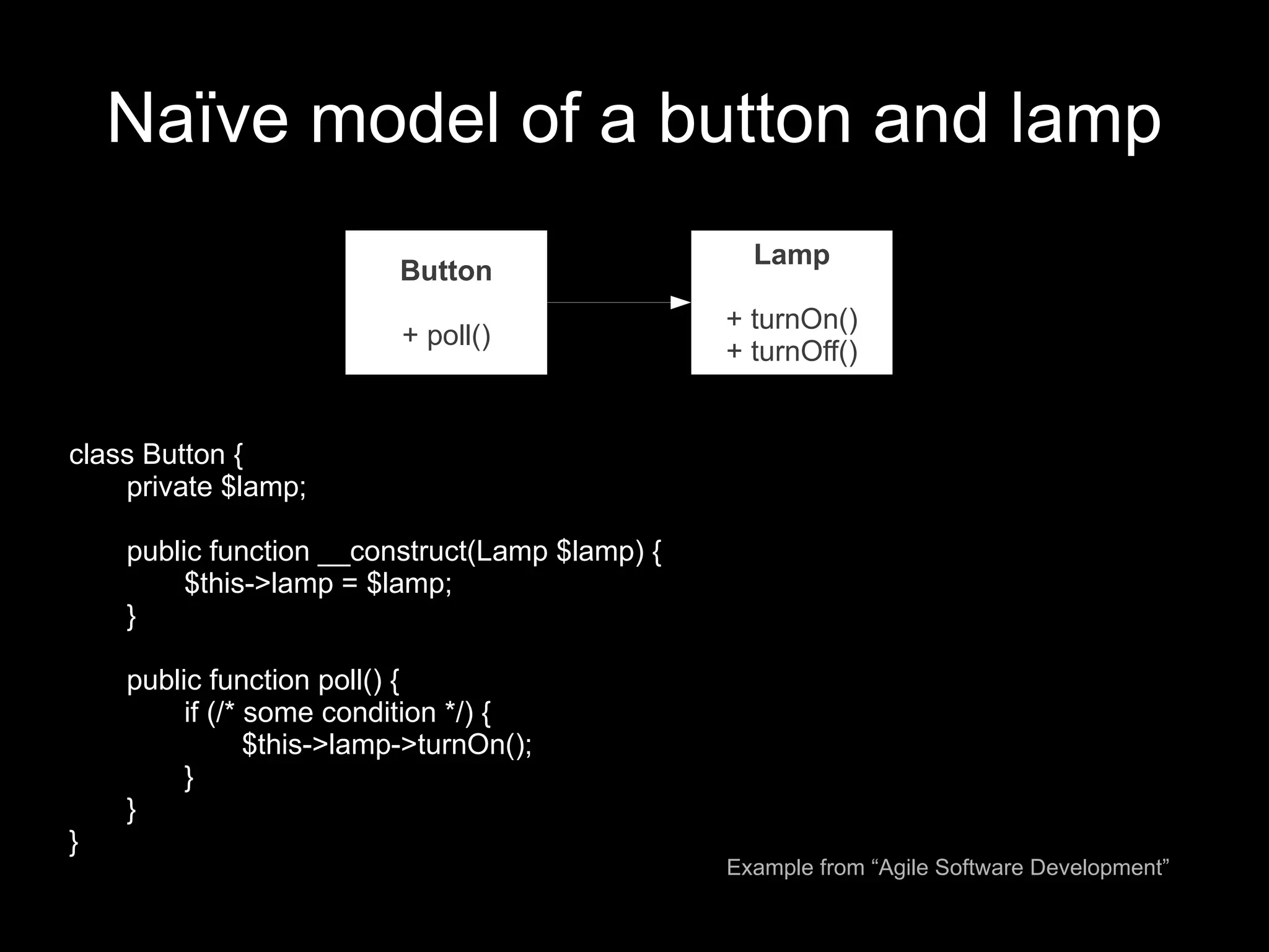 Naïve model of a button and lamp

Button

+ poll()

Lamp

+ turnOn()
+ turnOff()

class Button {
    private $lamp;

    public function __construct(Lamp $lamp) {
        $this->lamp = $lamp;
    }

    public function poll() {
        if (/* some condition */) {
            $this->lamp->turnOn();
        }
    }
}

Example from “Agile Software Development”